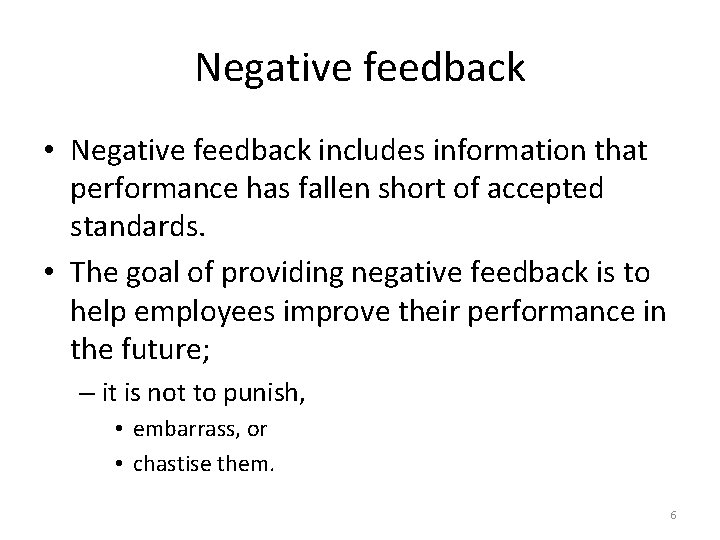 Negative feedback

• Negative feedback includes information that performance has fallen short of accepted standards.
• The goal of providing negative feedback is to help employees improve their performance in the future;
  – it is not to punish,
    • embarrass, or
    • chastise them.

6